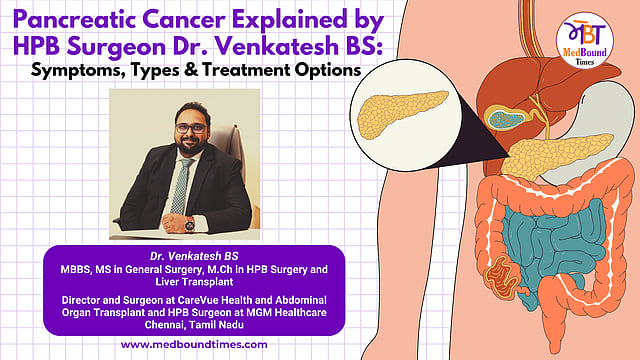 Pancreatic Cancer Explained by HPB Surgeon Dr. Venkatesh BS:
Symptoms, Types & Treatment Options

MBT
MedBound Times

Dr. Venkatesh BS
MBBS, MS in General Surgery, M.Ch in HPB Surgery and Liver Transplant

Director and Surgeon at CareVue Health and Abdominal Organ Transplant and HPB Surgeon at MGM Healthcare Chennai, Tamil Nadu

www.medboundtimes.com